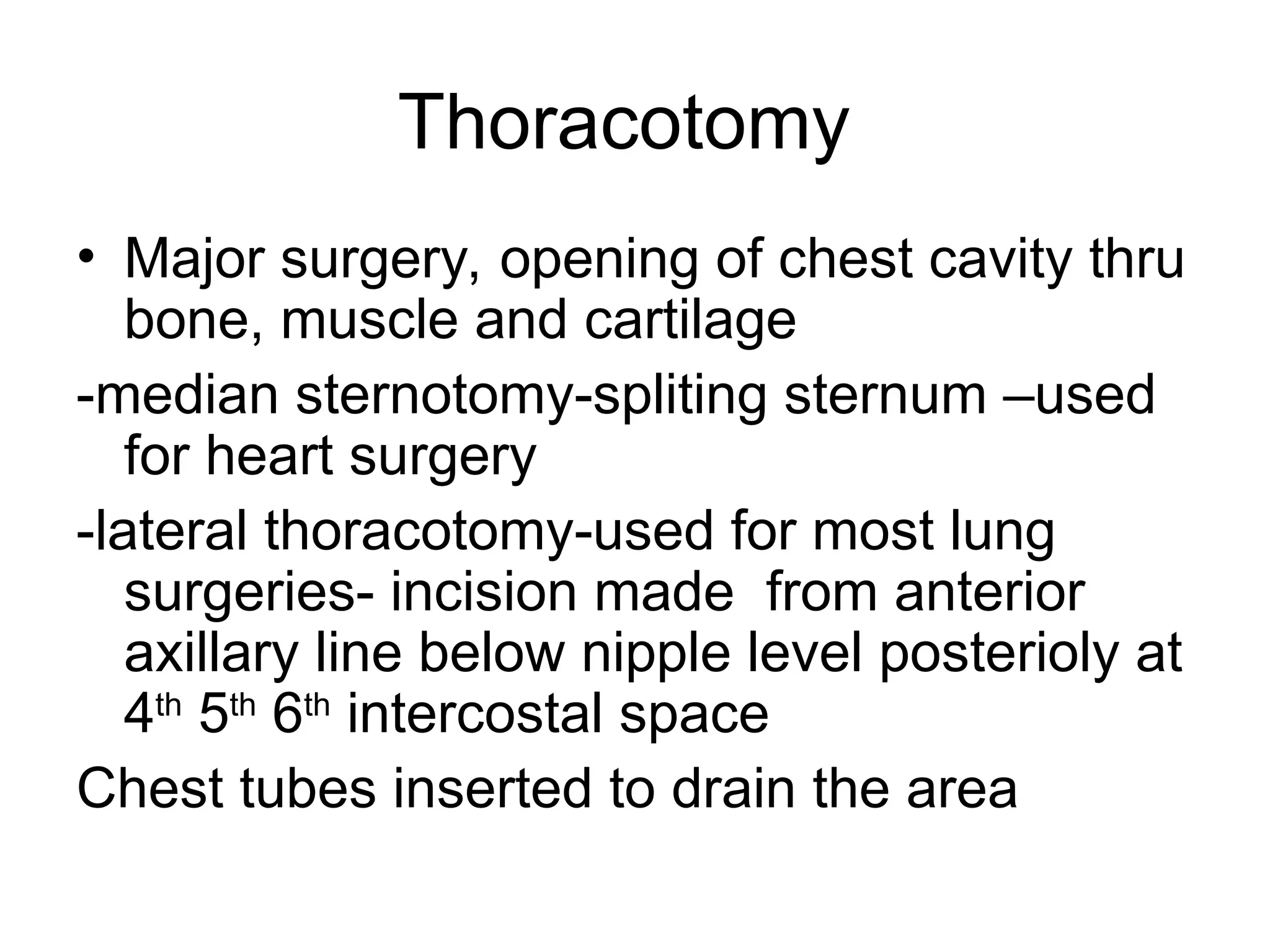 Thoracotomy

• Major surgery, opening of chest cavity thru bone, muscle and cartilage

-median sternotomy-spliting sternum –used for heart surgery

-lateral thoracotomy-used for most lung surgeries- incision made from anterior axillary line below nipple level posterioly at 4th 5th 6th intercostal space

Chest tubes inserted to drain the area